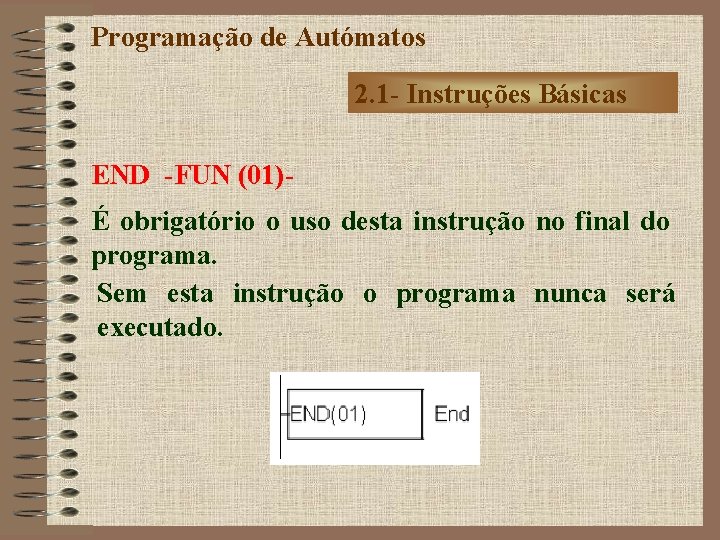 Programação de Autómatos

2.1- Instruções Básicas

END -FUN (01)-

É obrigatório o uso desta instrução no final do programa.

Sem esta instrução o programa nunca será executado.

END(01)

End